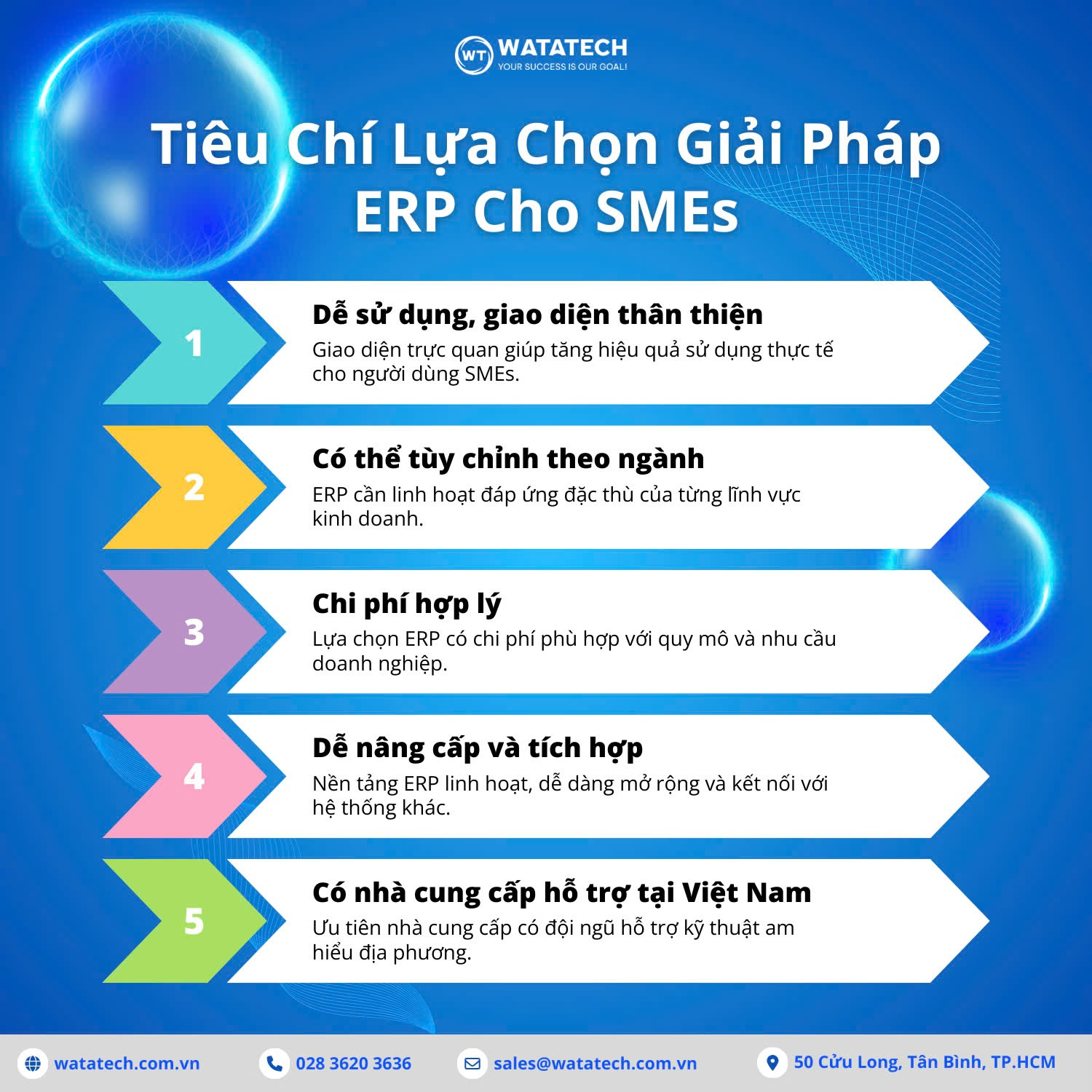 WT WATATECH
YOUR SUCCESS IS OUR GOAL!

Tiêu Chí Lựa Chọn Giải Pháp ERP Cho SMEs

1

Dễ sử dụng, giao diện thân thiện

Giao diện trực quan giúp tăng hiệu quả sử dụng thực tế cho người dùng SMEs.

2

Có thể tùy chỉnh theo ngành

ERP cần linh hoạt đáp ứng đặc thù của từng lĩnh vực kinh doanh.

3

Chi phí hợp lý

Lựa chọn ERP có chi phí phù hợp với quy mô và nhu cầu doanh nghiệp.

4

Dễ nâng cấp và tích hợp

Nền tảng ERP linh hoạt, dễ dàng mở rộng và kết nối với hệ thống khác.

5

Có nhà cung cấp hỗ trợ tại Việt Nam

Ưu tiên nhà cung cấp có đội ngũ hỗ trợ kỹ thuật am hiểu địa phương.

watatech.com.vn
028 3620 3636
sales@watatech.com.vn
50 Cửu Long, Tân Bình, TP.HCM